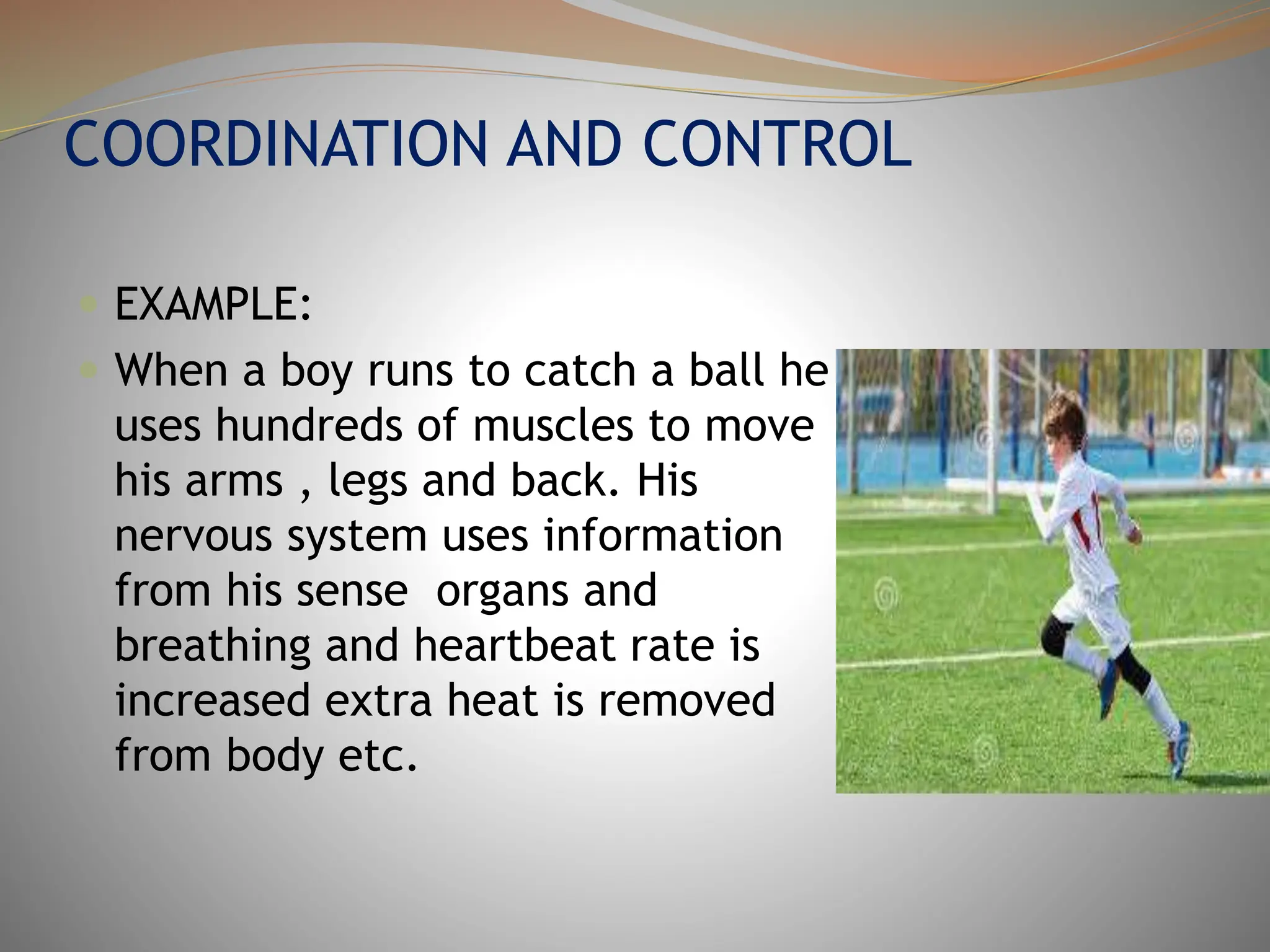 COORDINATION AND CONTROL

EXAMPLE:

When a boy runs to catch a ball he uses hundreds of muscles to move his arms , legs and back. His nervous system uses information from his sense organs and breathing and heartbeat rate is increased extra heat is removed from body etc.